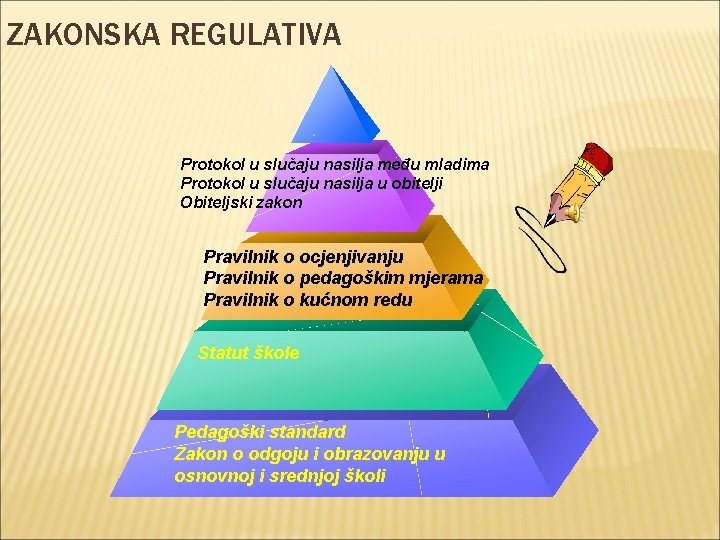 ZAKONSKA REGULATIVA

Protokol u slučaju nasilja među mladima
Protokol u slučaju nasilja u obitelji
Obiteljski zakon

Pravilnik o ocjenjivanju
Pravilnik o pedagoškim mjerama
Pravilnik o kućnom redu

Statut škole

Pedagoški standard
Zakon o odgoju i obrazovanju u osnovnoj i srednjoj školi